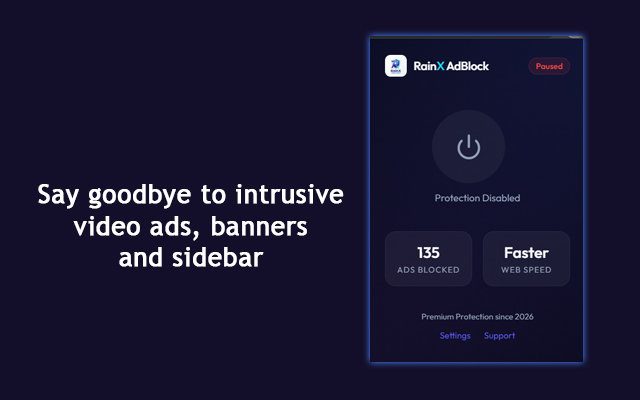 Say goodbye to intrusive video ads, banners and sidebar

RainX AdBlock

Paused

Protection Disabled

135
ADS BLOCKED

Faster
WEB SPEED

Premium Protection since 2026

Settings Support